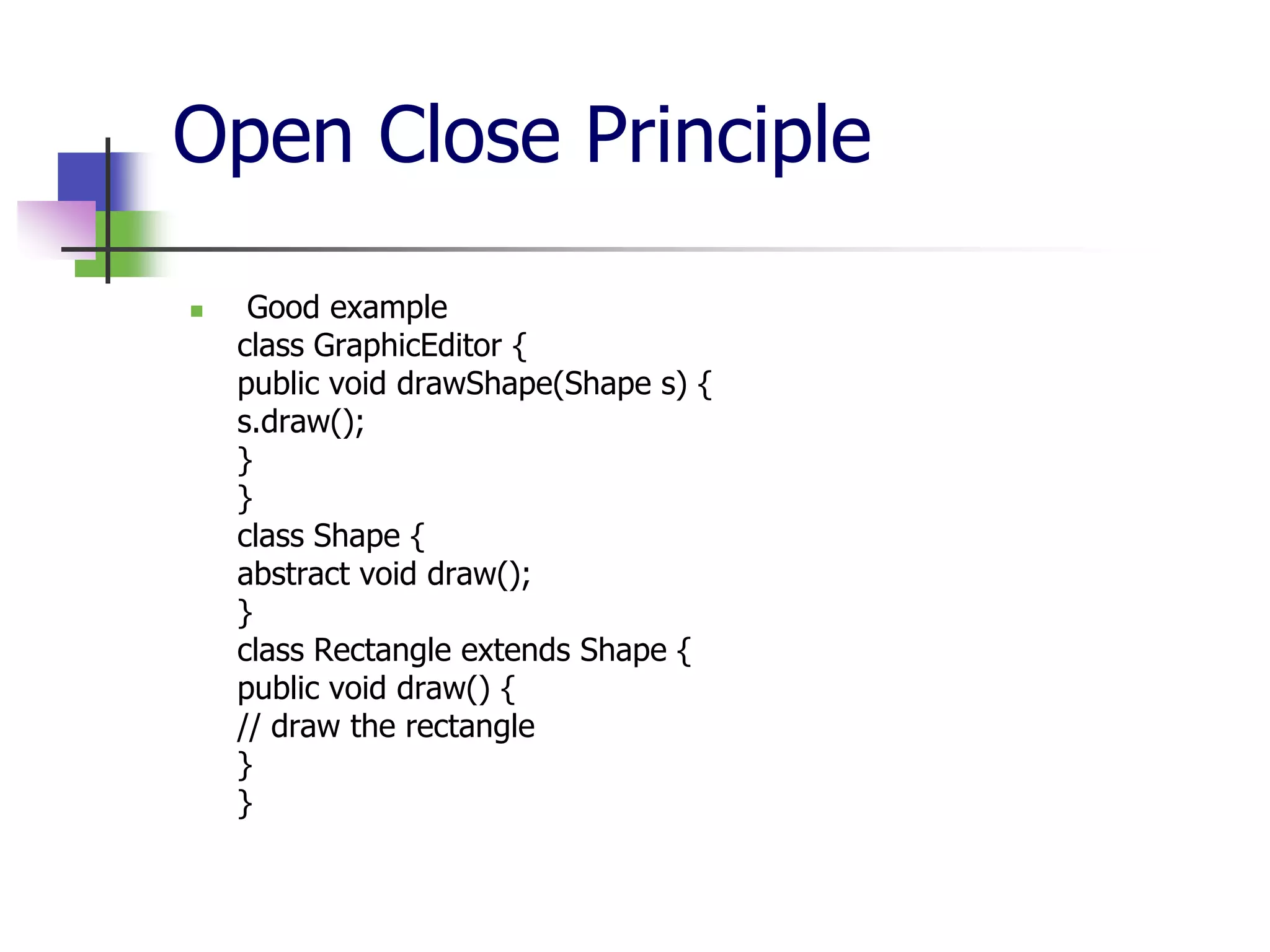 Open Close Principle

Good example
class GraphicEditor {
public void drawShape(Shape s) {
s.draw();
}
}
class Shape {
abstract void draw();
}
class Rectangle extends Shape {
public void draw() {
// draw the rectangle
}
}